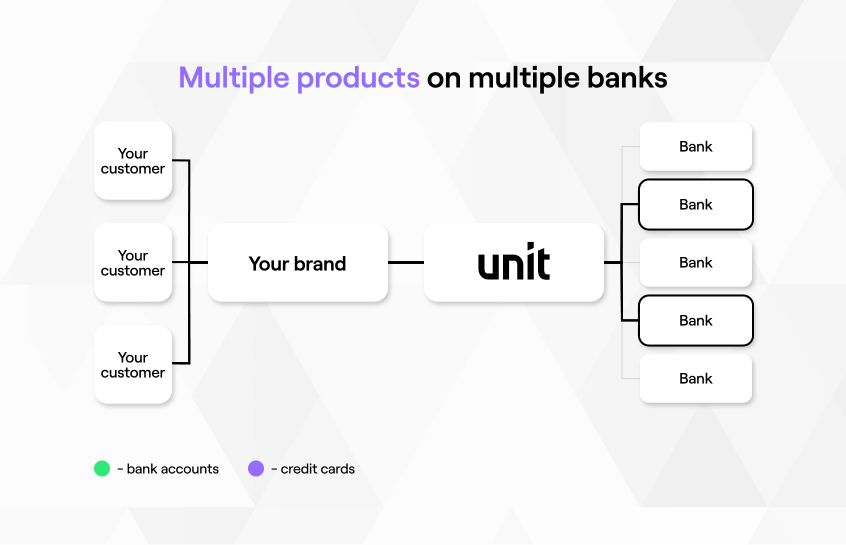 Multiple products on multiple banks

Your customer

Your customer

Your customer

Your brand

unit

Bank

Bank

Bank

Bank

Bank

- bank accounts

- credit cards